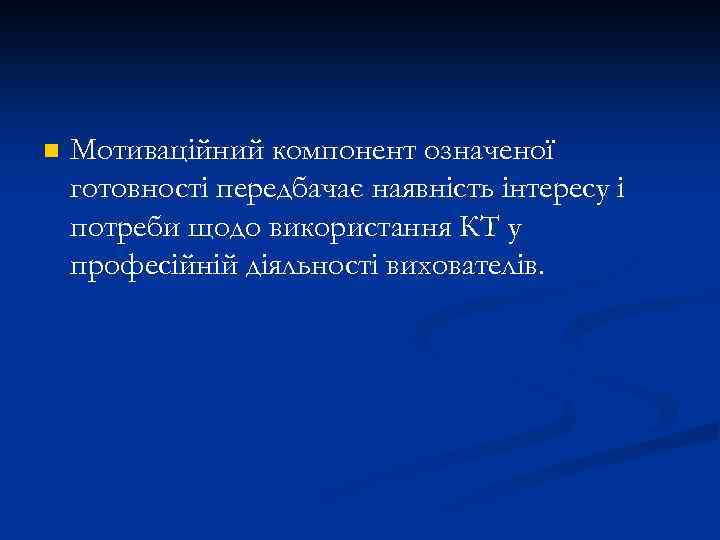 Мотиваційний компонент означеної готовності передбачає наявність інтересу і потреби щодо використання КТ у професійній діяльності вихователів.